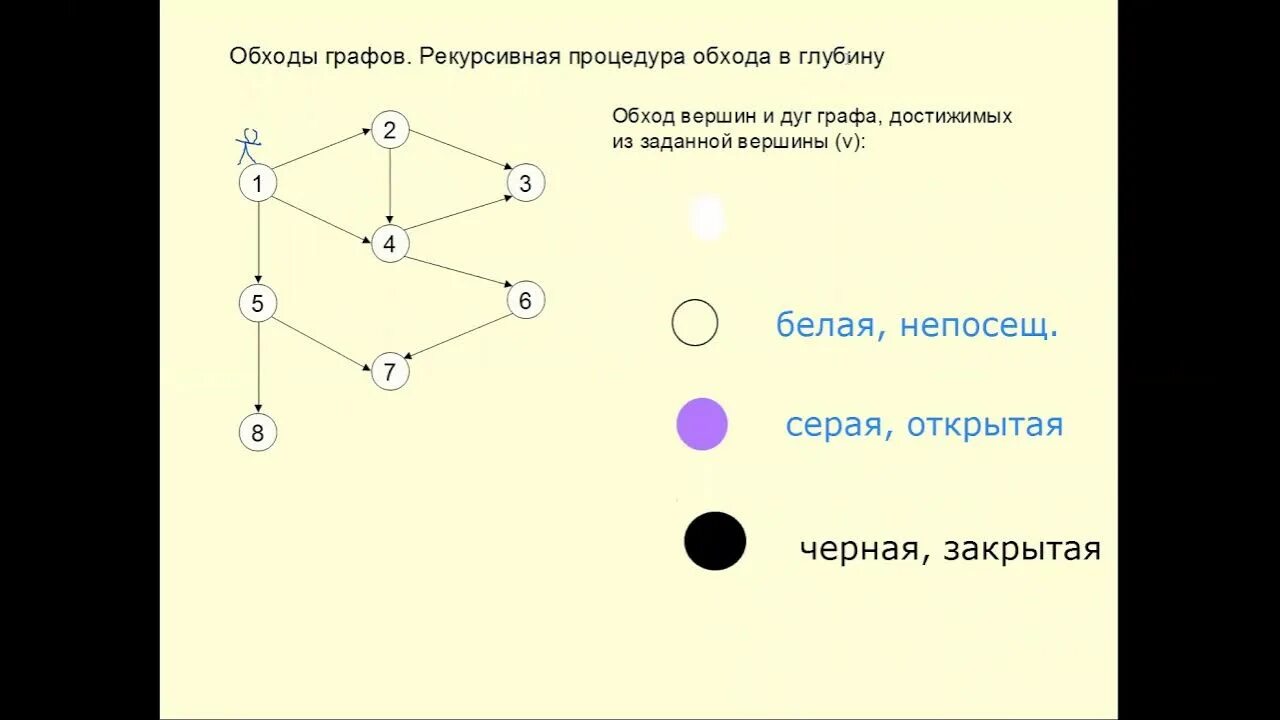 Обходы графов. Рекурсивная процедура обхода в глубину

1
2
3
4
5
6
7
8

Обход вершин и дуг графа, достижимых из заданной вершины (v):

белая, непосещ.

серая, открытая

черная, закрытая